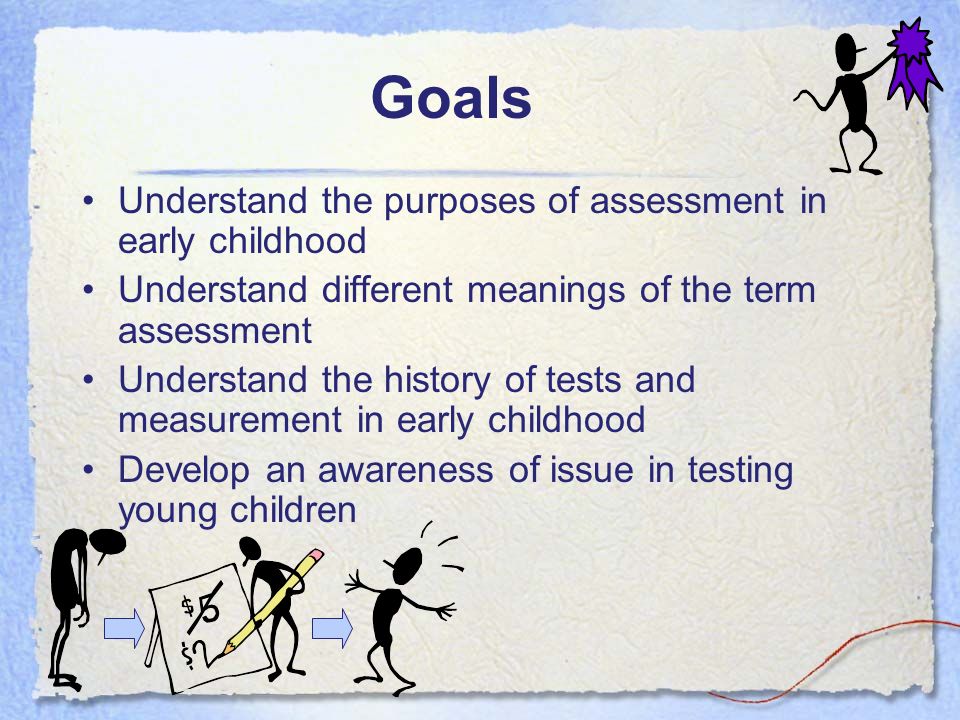 Goals

• Understand the purposes of assessment in early childhood
• Understand different meanings of the term assessment
• Understand the history of tests and measurement in early childhood
• Develop an awareness of issue in testing young children

$5
$?